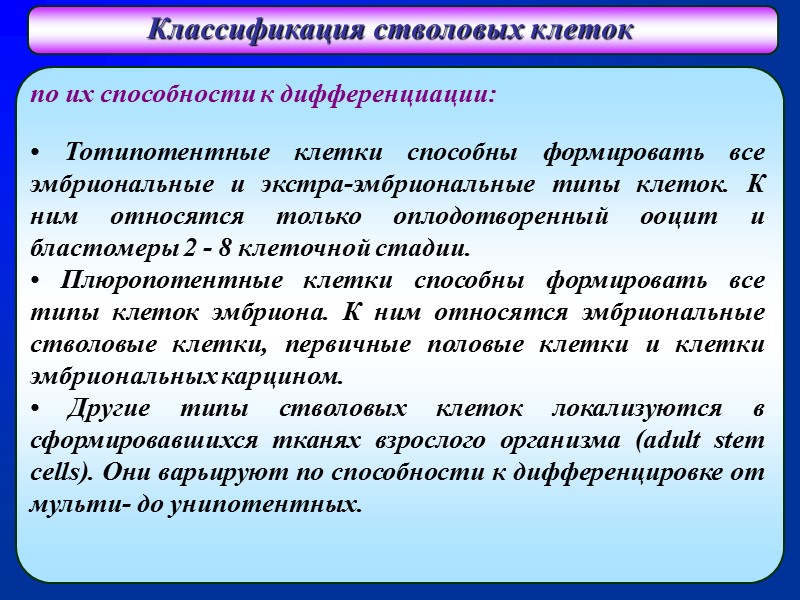 Классификация стволовых клеток

по их способности к дифференциации:

• Тотипотентные клетки способны формировать все эмбриональные и экстра-эмбриональные типы клеток. К ним относятся только оплодотворенный ооцит и бластомеры 2 - 8 клеточной стадии.
• Плюропотентные клетки способны формировать все типы клеток эмбриона. К ним относятся эмбриональные стволовые клетки, первичные половые клетки и клетки эмбриональных карцином.
• Другие типы стволовых клеток локализуются в сформировавшихся тканях взрослого организма (adult stem cells). Они варьируют по способности к дифференцировке от мульти- до унипотентных.